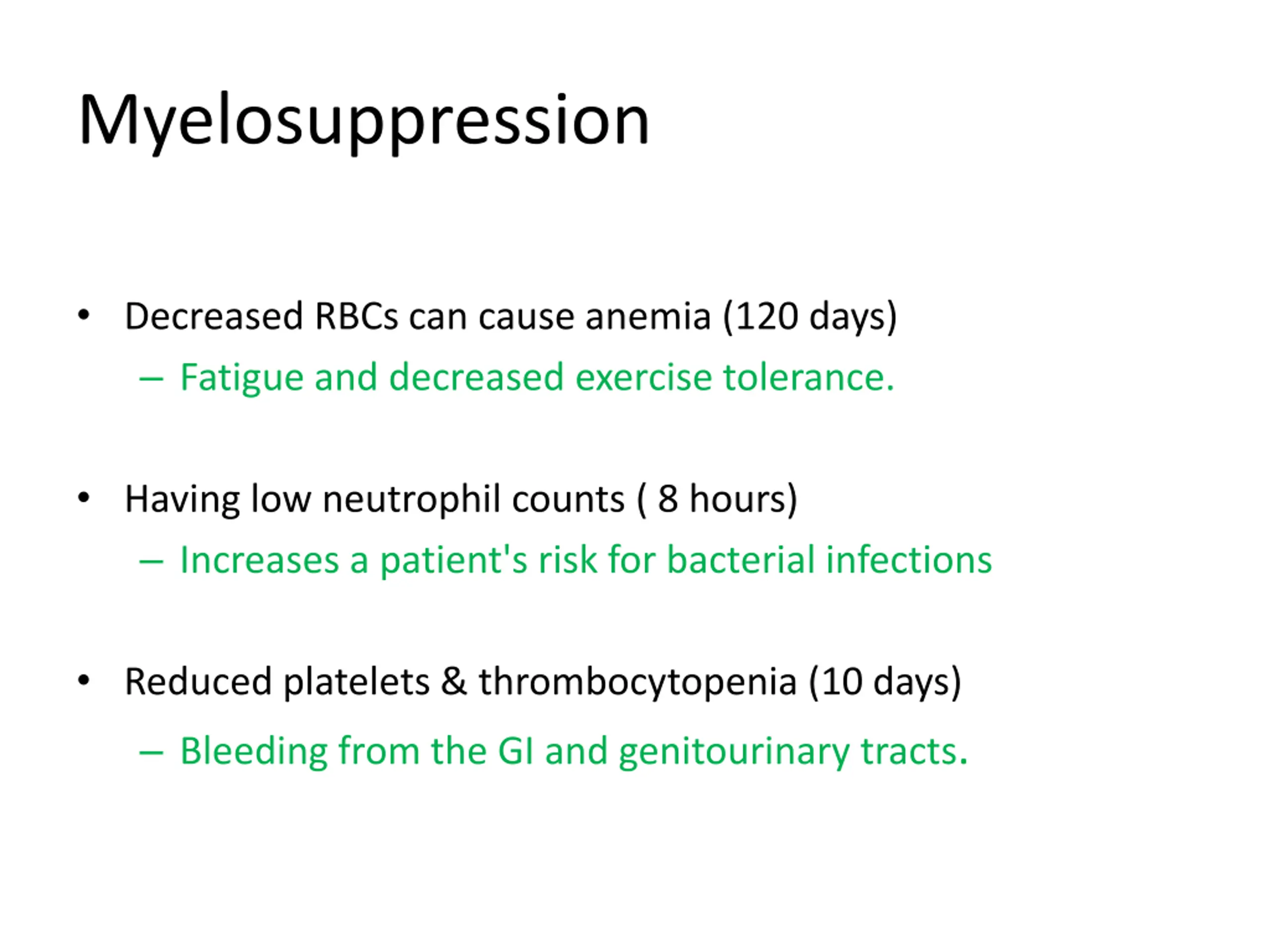 Myelosuppression

• Decreased RBCs can cause anemia (120 days)
– Fatigue and decreased exercise tolerance.

• Having low neutrophil counts ( 8 hours)
– Increases a patient's risk for bacterial infections

• Reduced platelets & thrombocytopenia (10 days)
– Bleeding from the GI and genitourinary tracts.